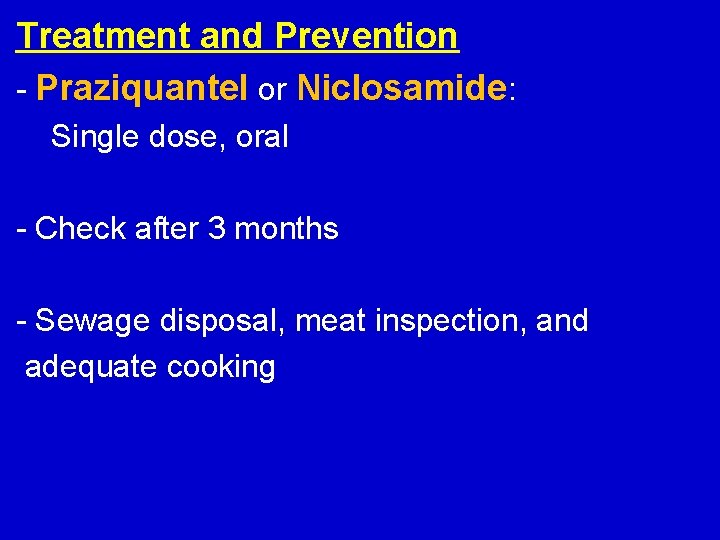 Treatment and Prevention

- Praziquantel or Niclosamide:
Single dose, oral

- Check after 3 months

- Sewage disposal, meat inspection, and adequate cooking